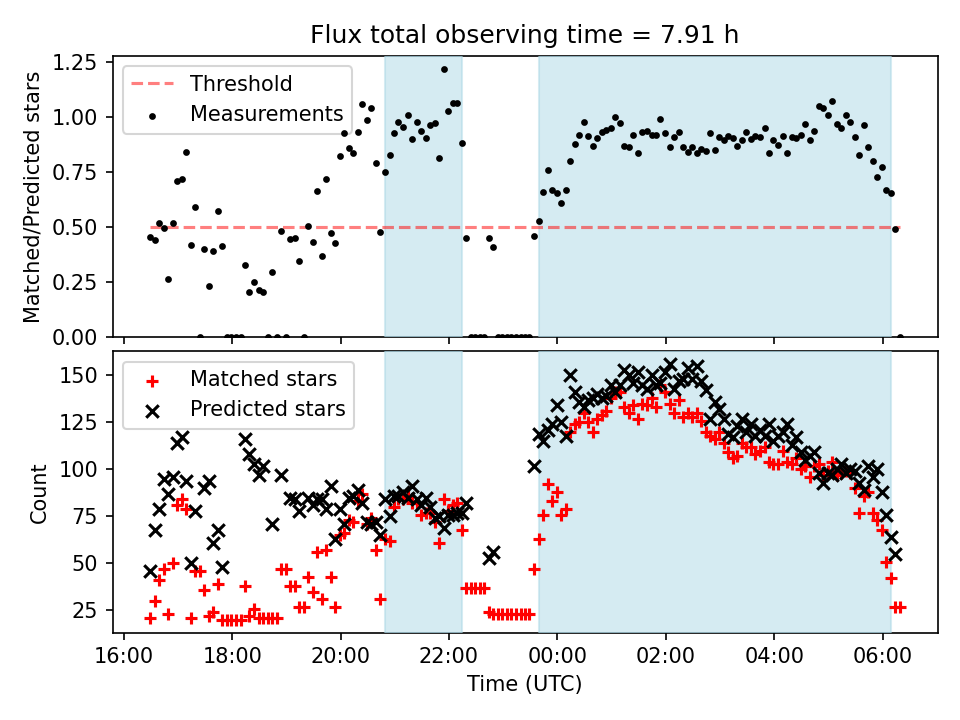 Flux total observing time = 7.91 h

Threshold
Measurements

Matched/Predicted stars

1.25
1.00
0.75
0.50
0.25
0.00

Matched stars
Predicted stars

Count

150
125
100
75
50
25

16:00
18:00
20:00
22:00
00:00
02:00
04:00
06:00

Time (UTC)